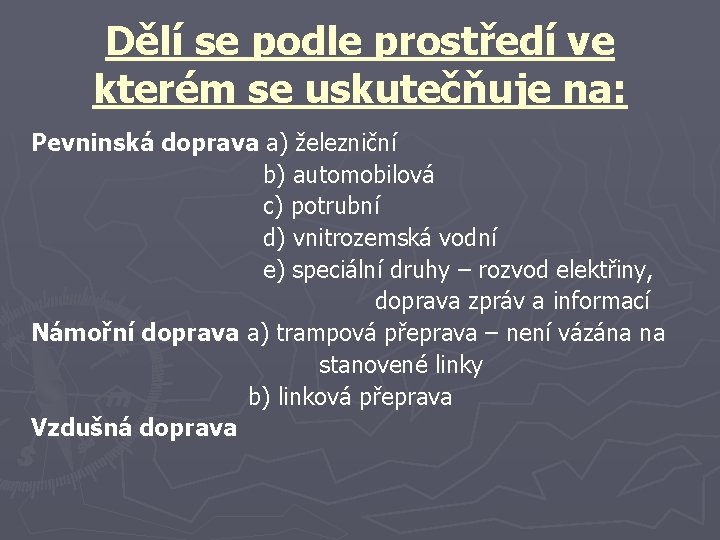 Dělí se podle prostředí ve kterém se uskutečňuje na:

Pevninská doprava a) železniční
b) automobilová
c) potrubní
d) vnitrozemská vodní
e) speciální druhy – rozvod elektřiny, doprava zpráv a informací

Námořní doprava a) trampová přeprava – není vázána na stanovené linky
b) linková přeprava

Vzdušná doprava